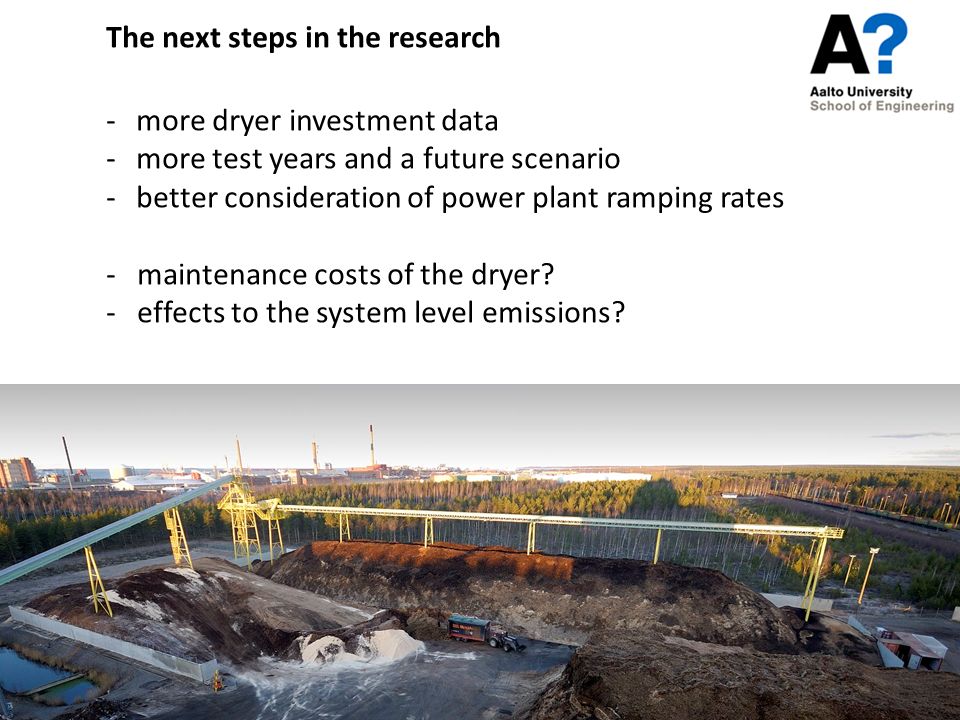 The next steps in the research

A?
Aalto University
School of Engineering

- more dryer investment data
- more test years and a future scenario
- better consideration of power plant ramping rates

- maintenance costs of the dryer?
- effects to the system level emissions?